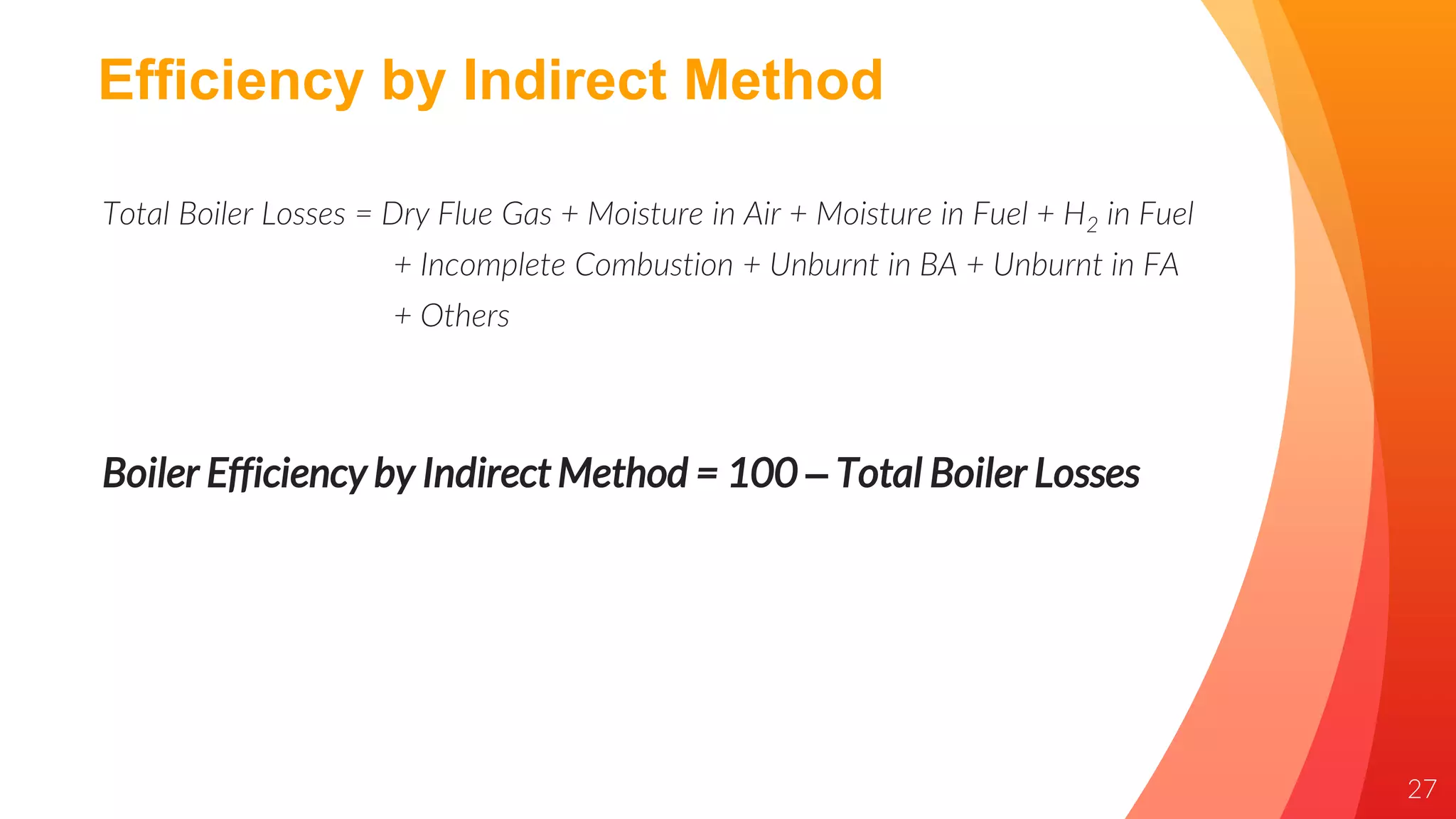 Efficiency by Indirect Method

Total Boiler Losses = Dry Flue Gas + Moisture in Air + Moisture in Fuel + $H_2$ in Fuel + Incomplete Combustion + Unburnt in BA + Unburnt in FA + Others

Boiler Efficiency by Indirect Method = 100 – Total Boiler Losses

27